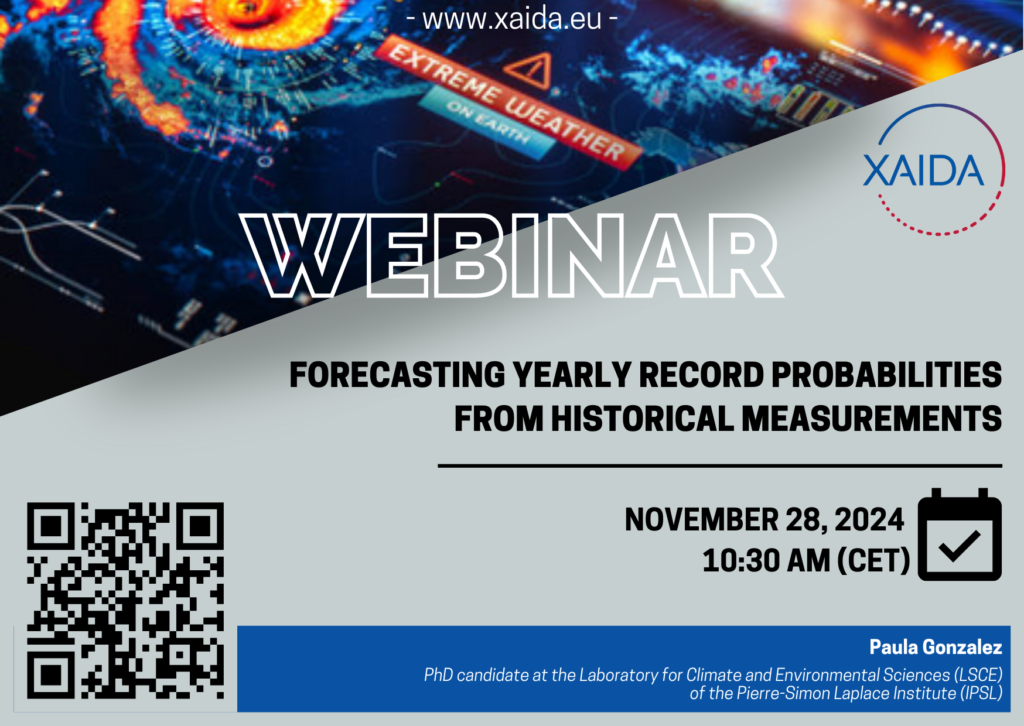 - www.xaida.eu -

EXTREME WEATHER

ON EARTH

XAIDA

WEBINAR

FORECASTING YEARLY RECORD PROBABILITIES FROM HISTORICAL MEASUREMENTS

NOVEMBER 28, 2024
10:30 AM (CET)

Paula Gonzalez

PhD candidate at the Laboratory for Climate and Environmental Sciences (LSCE) of the Pierre-Simon Laplace Institute (IPSL)